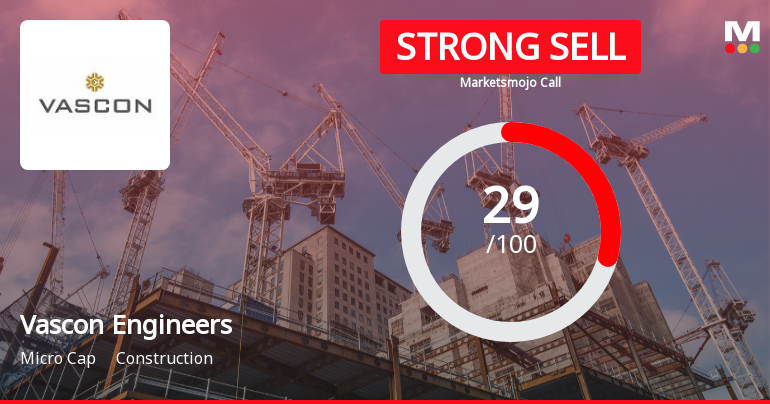 VASCON

STRONG SELL

Marketsmojo Call

M

29
/100

Vascon Engineers

Micro Cap Construction